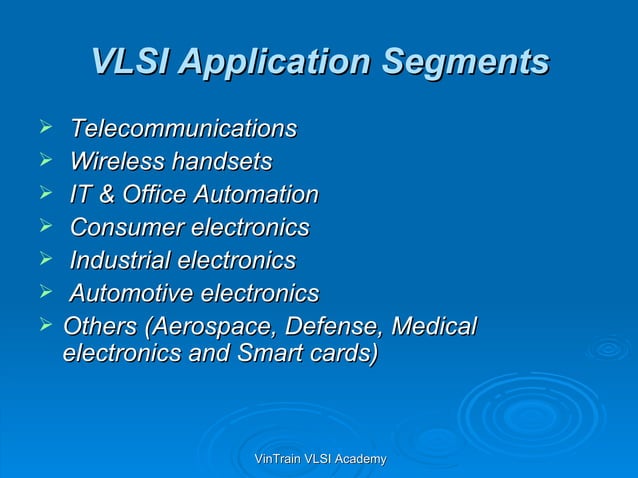 VLSI Application Segments

➢ Telecommunications
➢ Wireless handsets
➢ IT & Office Automation
➢ Consumer electronics
➢ Industrial electronics
➢ Automotive electronics
➢ Others (Aerospace, Defense, Medical electronics and Smart cards)

VinTrain VLSI Academy